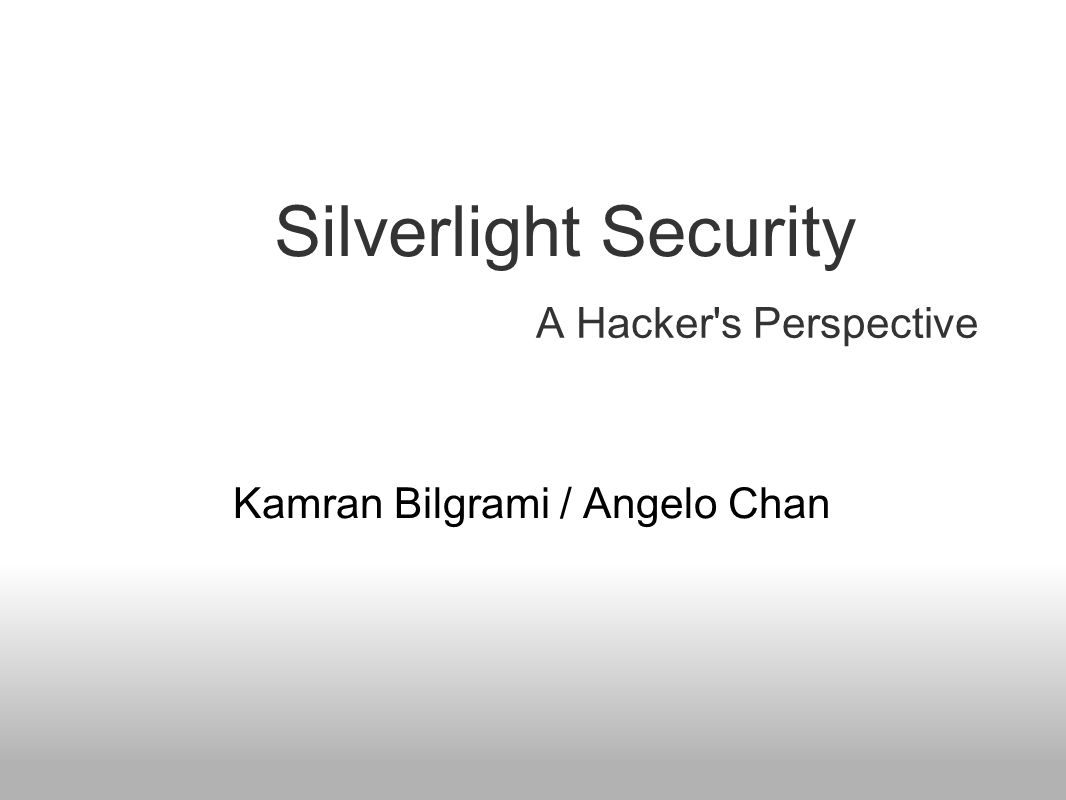 Silverlight Security

A Hacker's Perspective

Kamran Bilgrami / Angelo Chan